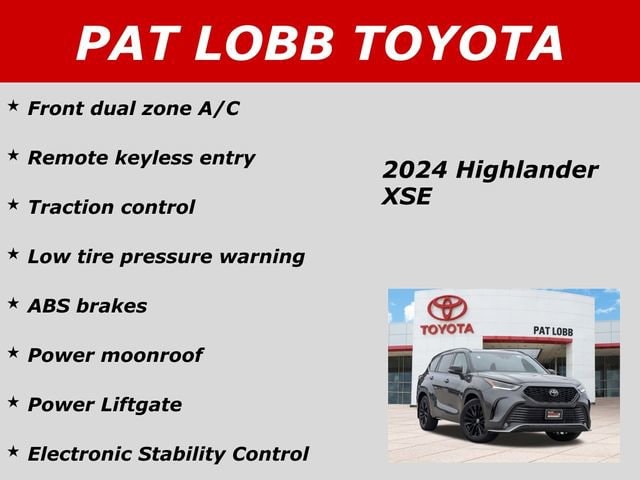 PAT LOBB TOYOTA

★ Front dual zone A/C

★ Remote keyless entry

★ Traction control

★ Low tire pressure warning

★ ABS brakes

★ Power moonroof

★ Power Liftgate

★ Electronic Stability Control

2024 Highlander XSE

TOYOTA

PAT LOBB